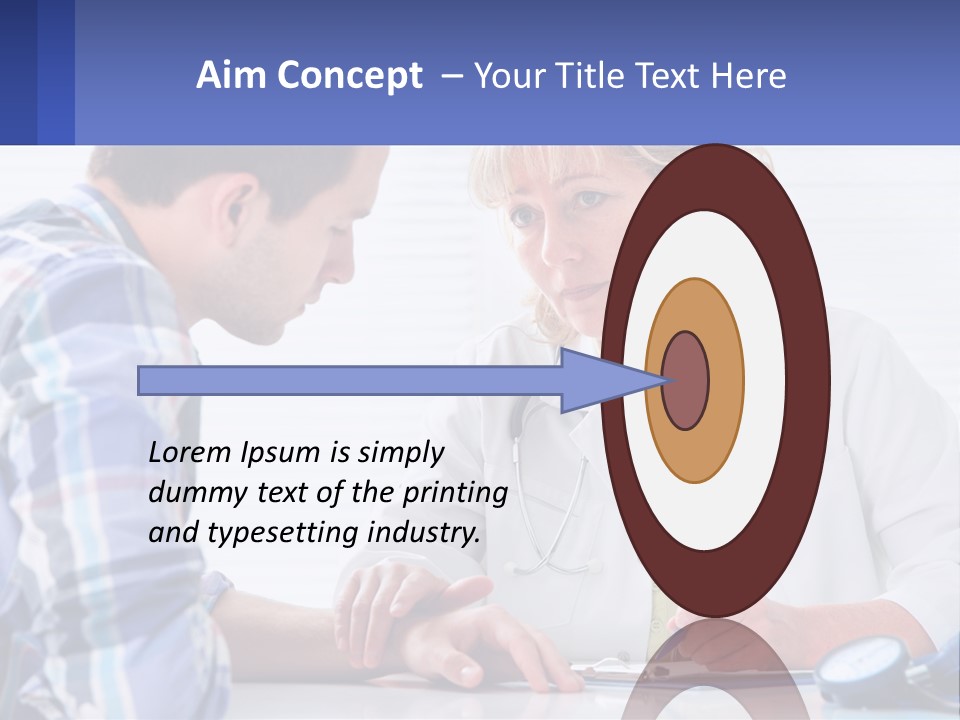 Aim Concept – Your Title Text Here

Lorem Ipsum is simply dummy text of the printing and typesetting industry.